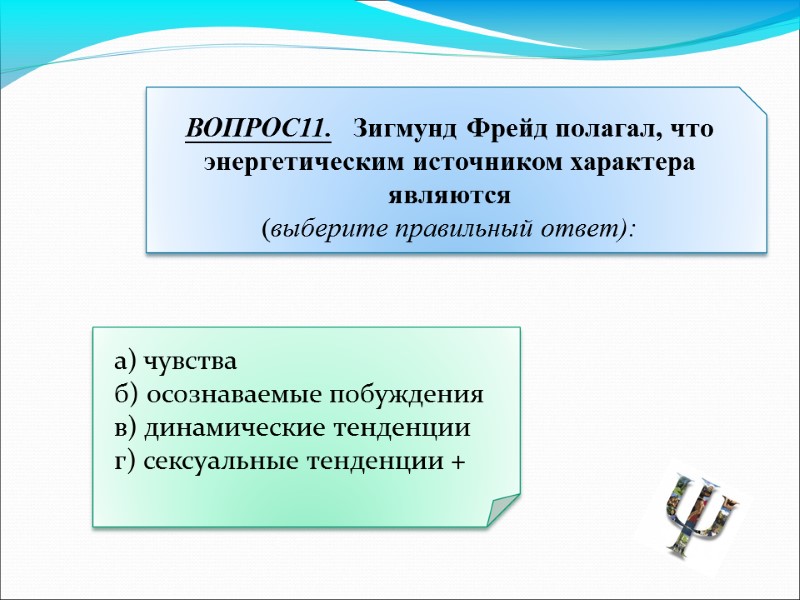 ВОПРОС11. Зигмунд Фрейд полагал, что энергетическим источником характера являются
(выберите правильный ответ):

а) чувства
б) осознаваемые побуждения
в) динамические тенденции
г) сексуальные тенденции +

Ψ